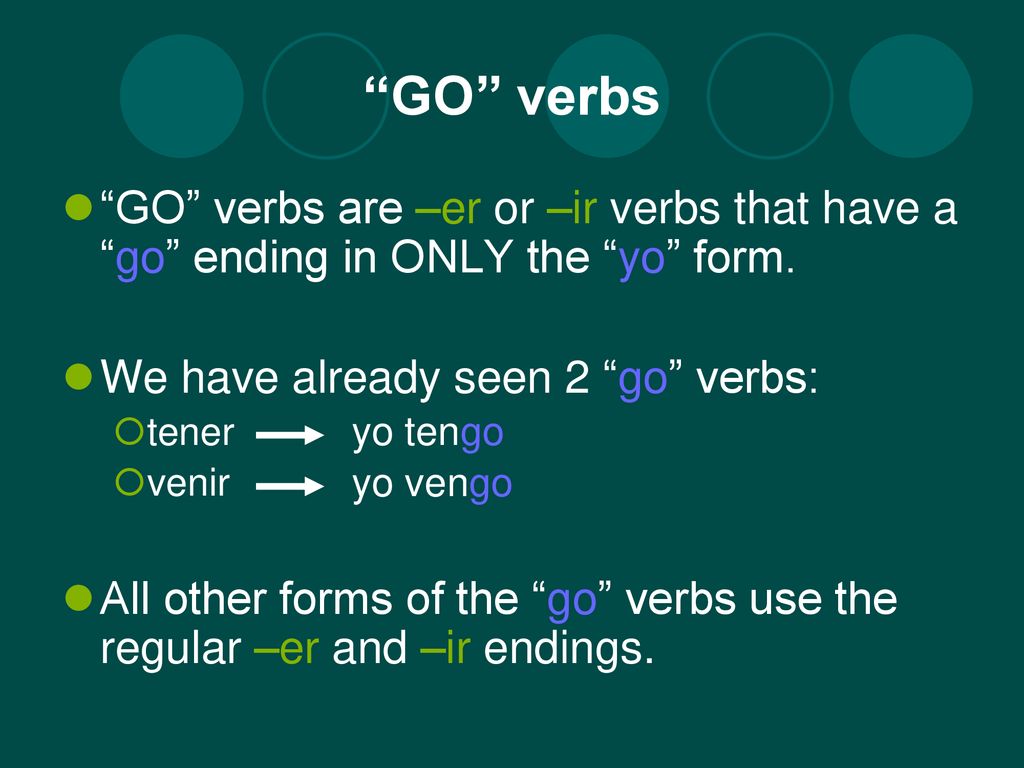 “GO” verbs

“GO” verbs are –er or –ir verbs that have a “go” ending in ONLY the “yo” form.

We have already seen 2 “go” verbs:
tener → yo tengo
venir → yo vengo

All other forms of the “go” verbs use the regular –er and –ir endings.